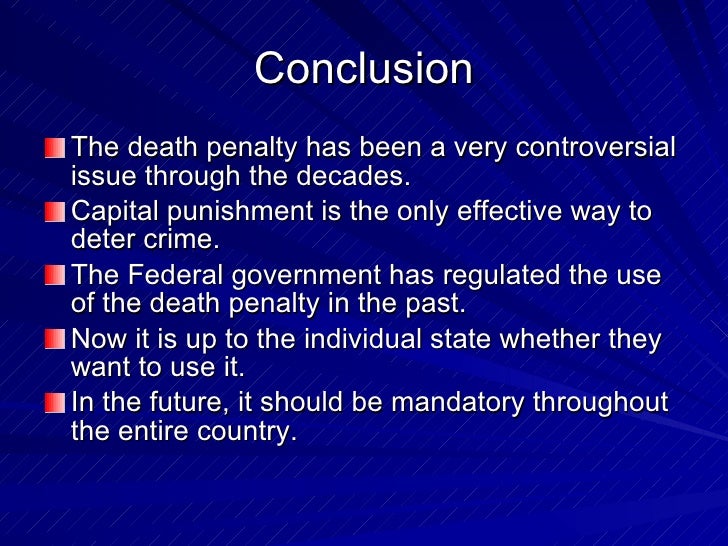 Conclusion

The death penalty has been a very controversial issue through the decades.

Capital punishment is the only effective way to deter crime.

The Federal government has regulated the use of the death penalty in the past.

Now it is up to the individual state whether they want to use it.

In the future, it should be mandatory throughout the entire country.